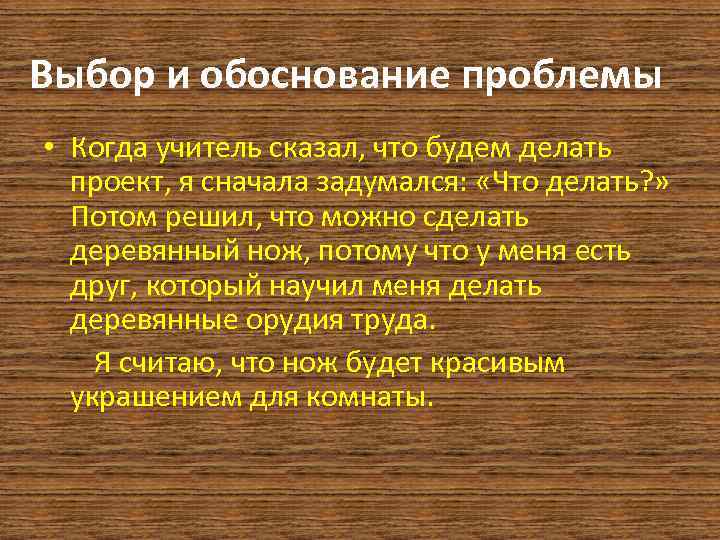 Выбор и обоснование проблемы

• Когда учитель сказал, что будем делать проект, я сначала задумался: «Что делать?» Потом решил, что можно сделать деревянный нож, потому что у меня есть друг, который научил меня делать деревянные орудия труда.

Я считаю, что нож будет красивым украшением для комнаты.